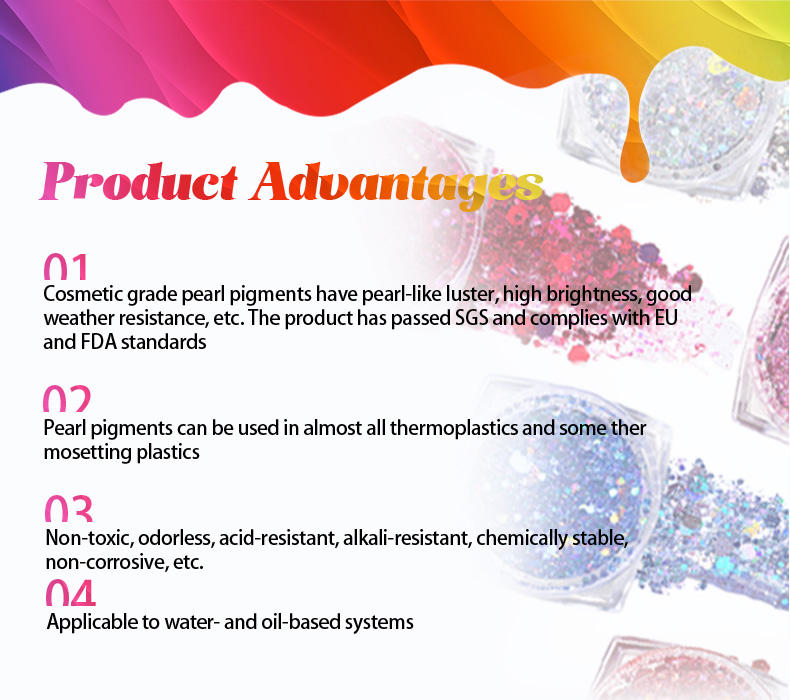 Product Advantages

01
Cosmetic grade pearl pigments have pearl-like luster, high brightness, good weather resistance, etc. The product has passed SGS and complies with EU and FDA standards

02
Pearl pigments can be used in almost all thermoplastics and some ther mosetting plastics

03
Non-toxic, odorless, acid-resistant, alkali-resistant, chemically stable, non-corrosive, etc.

04
Applicable to water- and oil-based systems